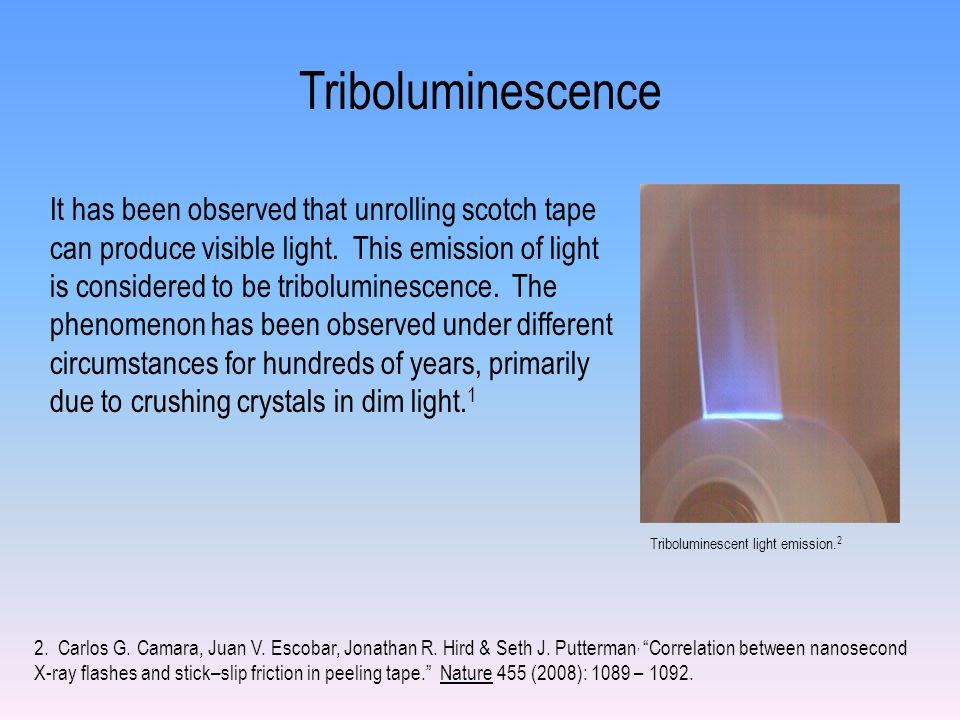 Triboluminescence

It has been observed that unrolling scotch tape can produce visible light. This emission of light is considered to be triboluminescence. The phenomenon has been observed under different circumstances for hundreds of years, primarily due to crushing crystals in dim light.$^1$

Triboluminescent light emission.$^2$

2. Carlos G. Camara, Juan V. Escobar, Jonathan R. Hird & Seth J. Putterman, "Correlation between nanosecond X-ray flashes and stick–slip friction in peeling tape." Nature 455 (2008): 1089 – 1092.